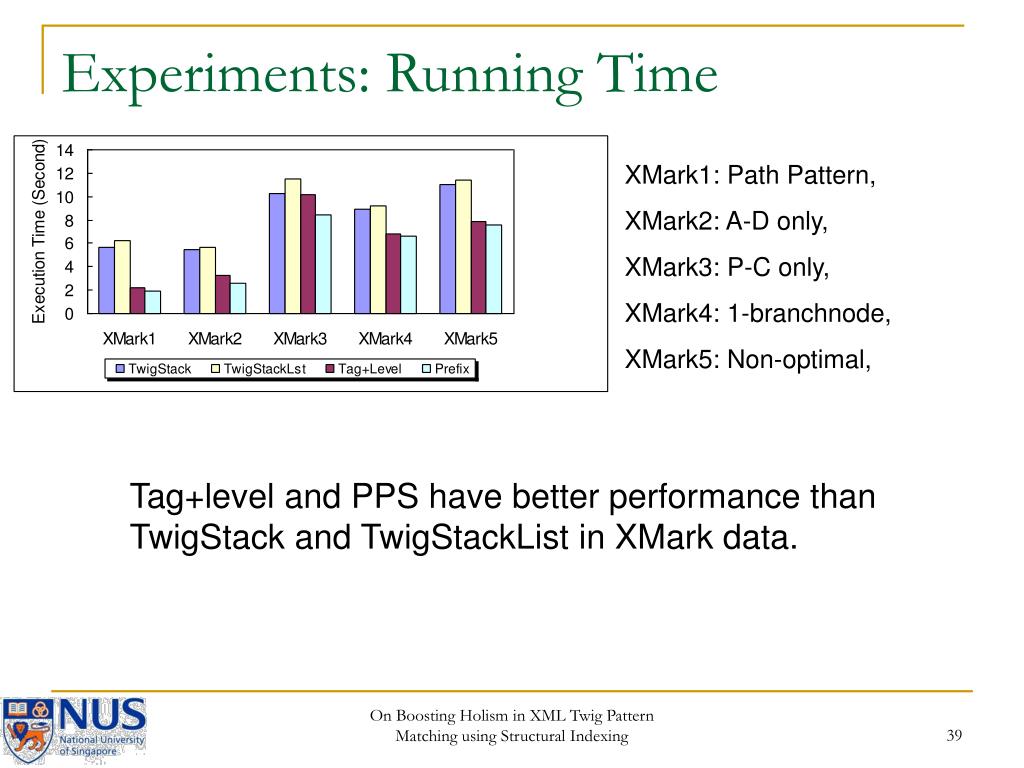 Experiments: Running Time

Execution Time (Second)
14
12
10
8
6
4
2
0
XMark1 XMark2 XMark3 XMark4 XMark5
TwigStack TwigStackLst Tag+Level Prefix

XMark1: Path Pattern,
XMark2: A-D only,
XMark3: P-C only,
XMark4: 1-branchnode,
XMark5: Non-optimal,

Tag+level and PPS have better performance than TwigStack and TwigStackList in XMark data.

NUS National University of Singapore

On Boosting Holism in XML Twig Pattern Matching using Structural Indexing

39